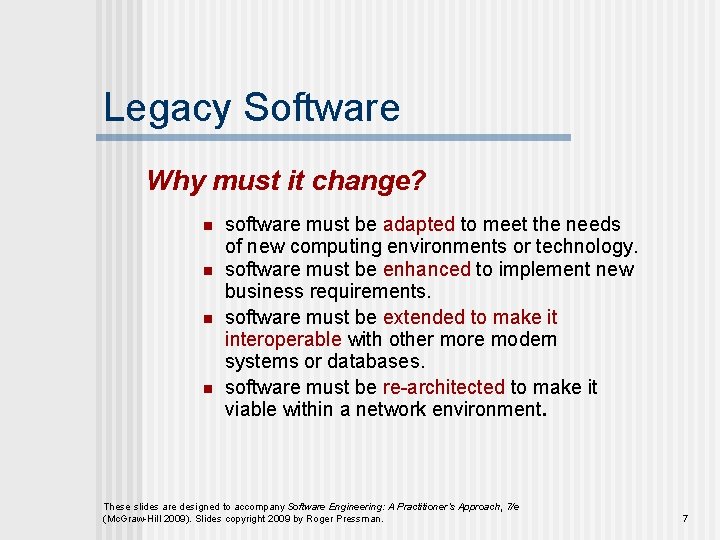 Legacy Software

Why must it change?

- software must be adapted to meet the needs of new computing environments or technology.
- software must be enhanced to implement new business requirements.
- software must be extended to make it interoperable with other more modern systems or databases.
- software must be re-architected to make it viable within a network environment.

These slides are designed to accompany Software Engineering: A Practitioner's Approach, 7/e (McGraw-Hill 2009). Slides copyright 2009 by Roger Pressman.

7